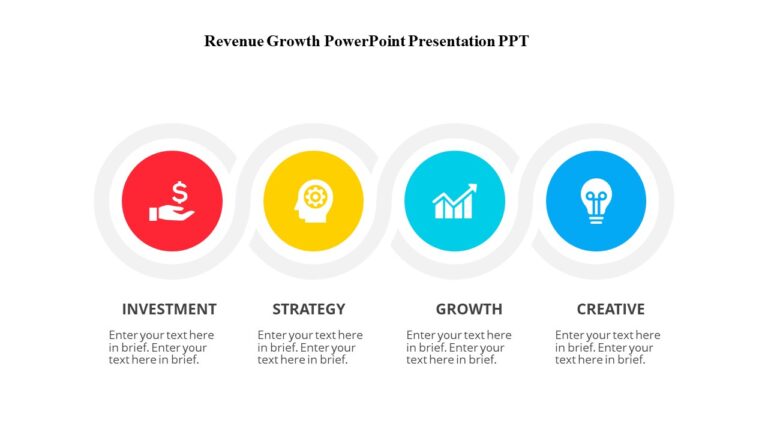 Revenue Growth PowerPoint Presentation PPT

INVESTMENT

Enter your text here in brief. Enter your text here in brief.

STRATEGY

Enter your text here in brief. Enter your text here in brief.

GROWTH

Enter your text here in brief. Enter your text here in brief.

CREATIVE

Enter your text here in brief. Enter your text here in brief.